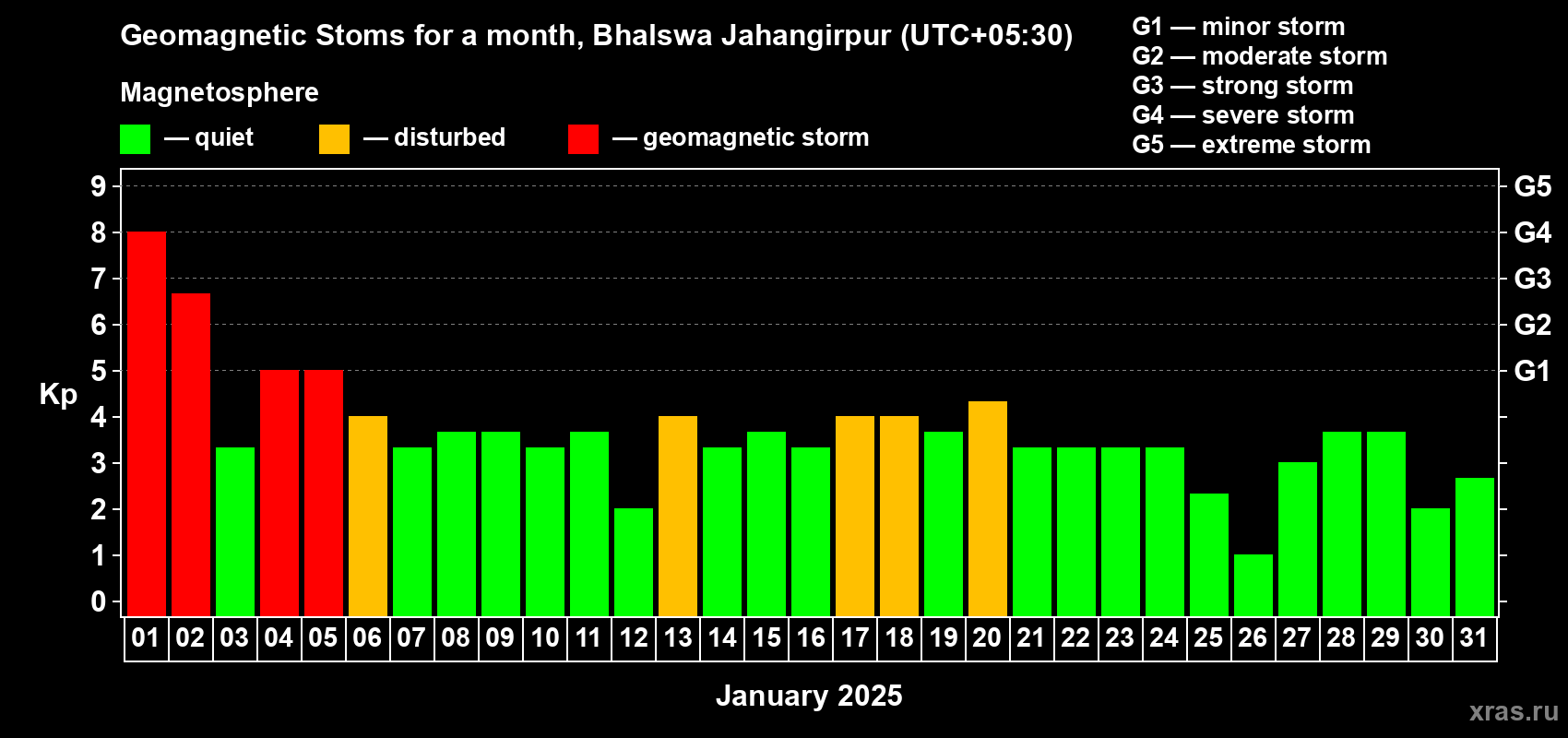 Geomagnetic Stoms for a month, Bhalswa Jahangirpur (UTC+05:30)

Magnetosphere

— quiet — disturbed — geomagnetic storm

G1 — minor storm
G2 — moderate storm
G3 — strong storm
G4 — severe storm
G5 — extreme storm

Kp

9
8
7
6
5
4
3
2
1
0

G5
G4
G3
G2
G1

01 02 03 04 05 06 07 08 09 10 11 12 13 14 15 16 17 18 19 20 21 22 23 24 25 26 27 28 29 30 31

January 2025

xras.ru